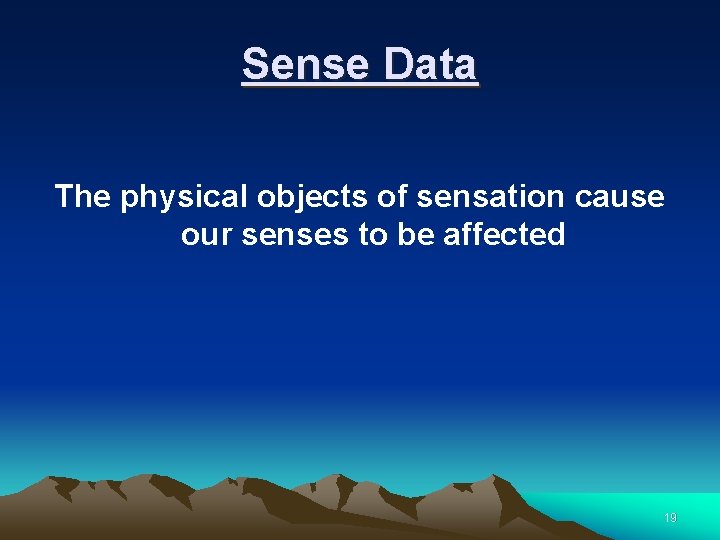 Sense Data

The physical objects of sensation cause our senses to be affected

19